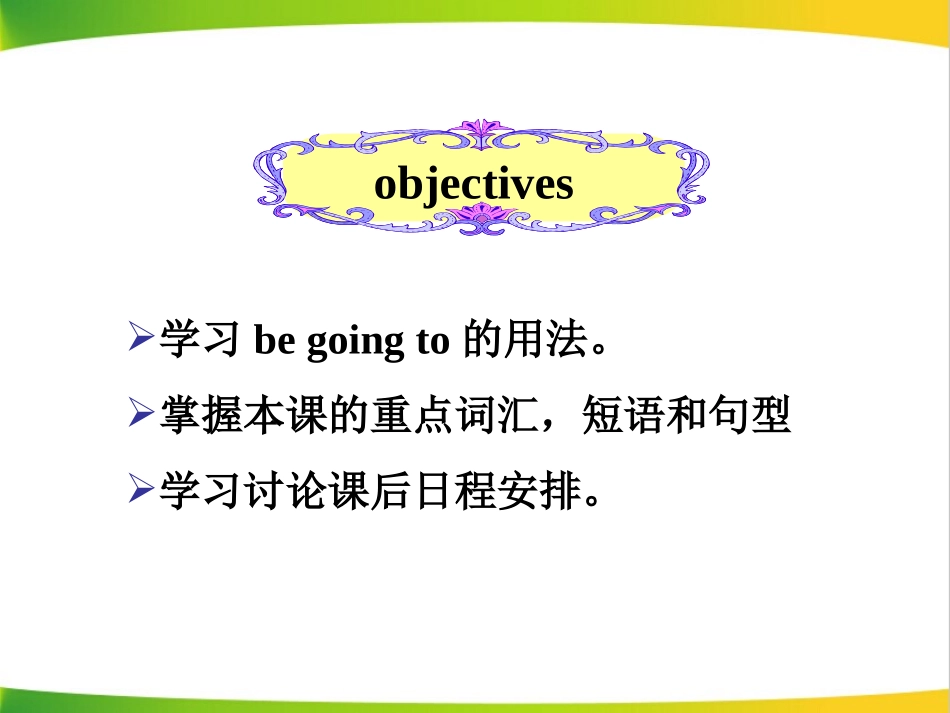 objectives

➢学习 be going to 的用法。

➢掌握本课的重点词汇，短语和句型

➢学习讨论课后日程安排。